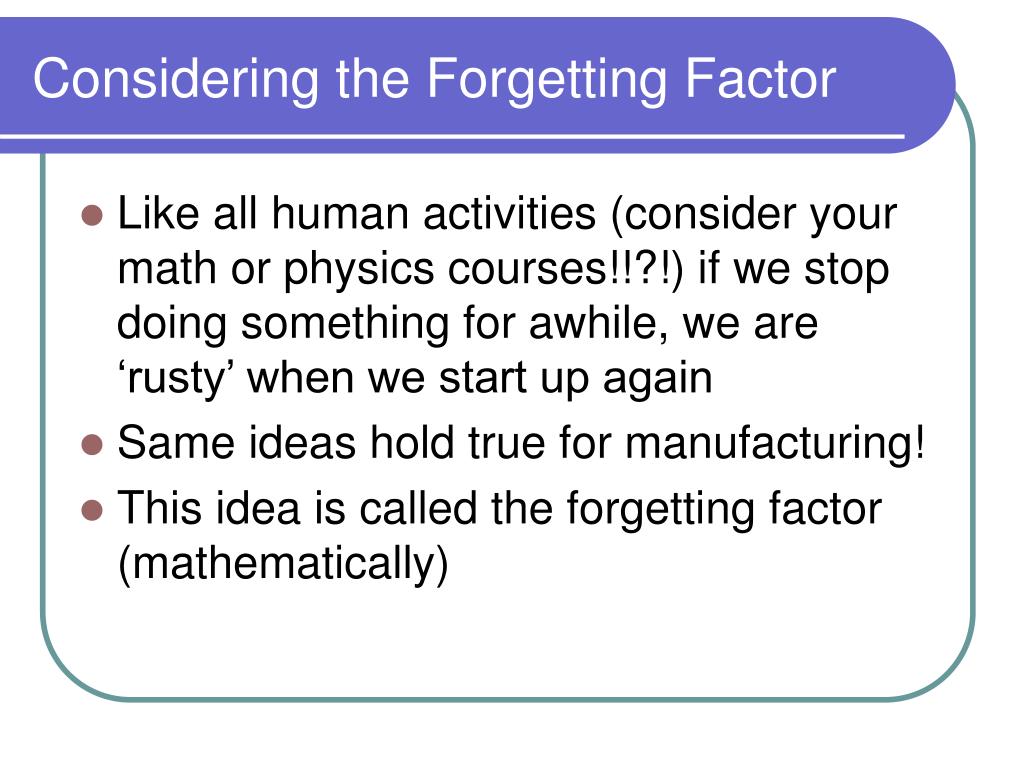 Considering the Forgetting Factor

- Like all human activities (consider your math or physics courses!!?!) if we stop doing something for awhile, we are ‘rusty’ when we start up again
- Same ideas hold true for manufacturing!
- This idea is called the forgetting factor (mathematically)